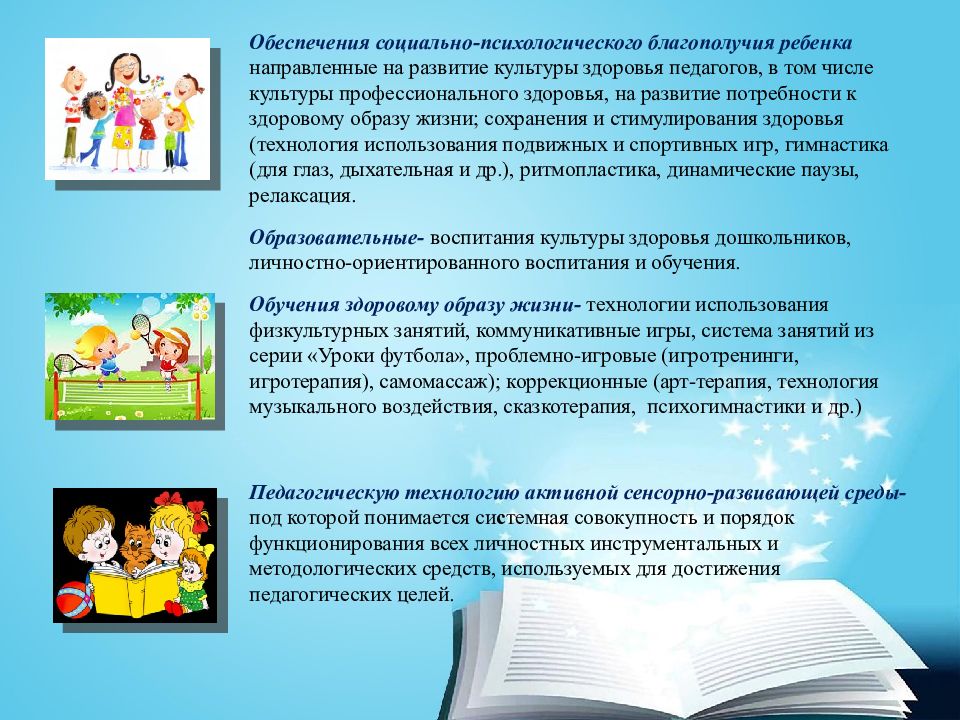 Обеспечения социально-психологического благополучия ребенка направленные на развитие культуры здоровья педагогов, в том числе культуры профессионального здоровья, на развитие потребности к здоровому образу жизни; сохранения и стимулирования здоровья (технология использования подвижных и спортивных игр, гимнастика (для глаз, дыхательная и др.), ритмопластика, динамические паузы, релаксация.

Образовательные- воспитания культуры здоровья дошкольников, личностно-ориентированного воспитания и обучения.

Обучения здоровому образу жизни- технологии использования физкультурных занятий, коммуникативные игры, система занятий из серии «Уроки футбола», проблемно-игровые (игротренинги, игротерапия), самомассаж); коррекционные (арт-терапия, технология музыкального воздействия, сказкотерапия, психогимнастики и др.)

Педагогическую технологию активной сенсорно-развивающей среды- под которой понимается системная совокупность и порядок функционирования всех личностных инструментальных и методологических средств, используемых для достижения педагогических целей.